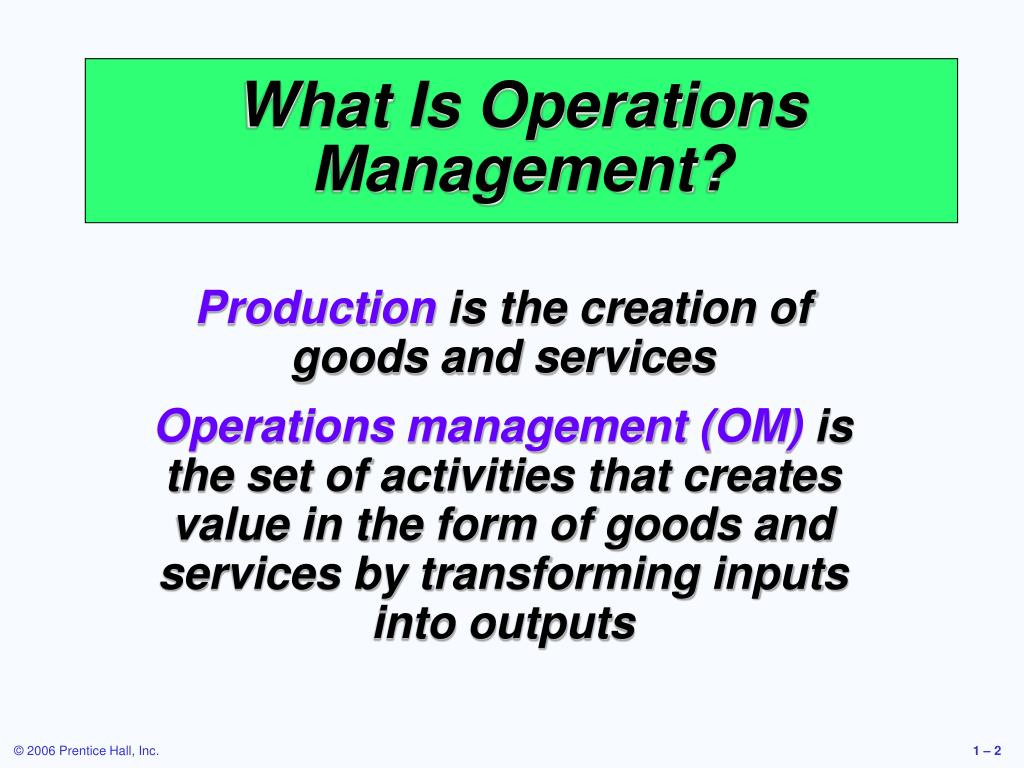 What Is Operations Management?

Production is the creation of goods and services

Operations management (OM) is the set of activities that creates value in the form of goods and services by transforming inputs into outputs

© 2006 Prentice Hall, Inc.

1 – 2